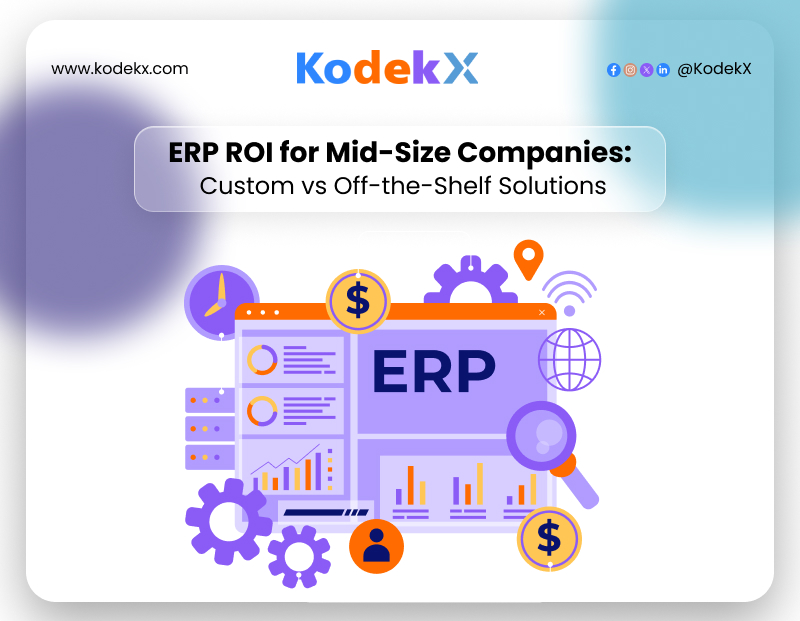 www.kodekx.com

KodekX

@KodekX

ERP ROI for Mid-Size Companies:
Custom vs Off-the-Shelf Solutions

$

ERP

$